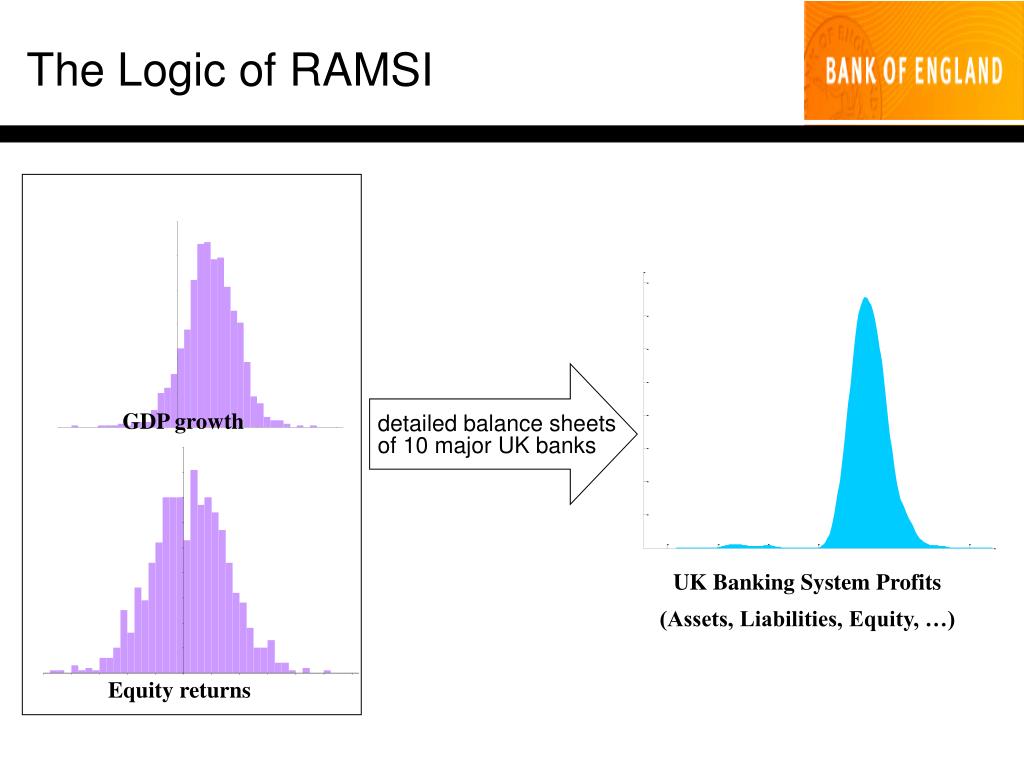 The Logic of RAMSI

BANK OF ENGLAND

GDP growth

Equity returns

detailed balance sheets of 10 major UK banks

UK Banking System Profits

(Assets, Liabilities, Equity, …)